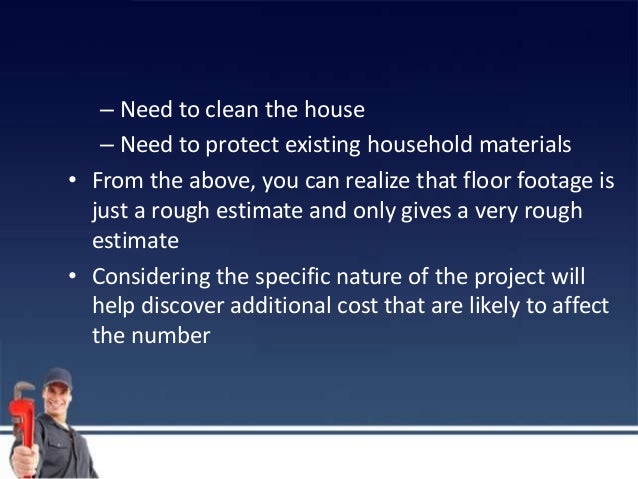 – Need to clean the house
– Need to protect existing household materials

• From the above, you can realize that floor footage is just a rough estimate and only gives a very rough estimate

• Considering the specific nature of the project will help discover additional cost that are likely to affect the number